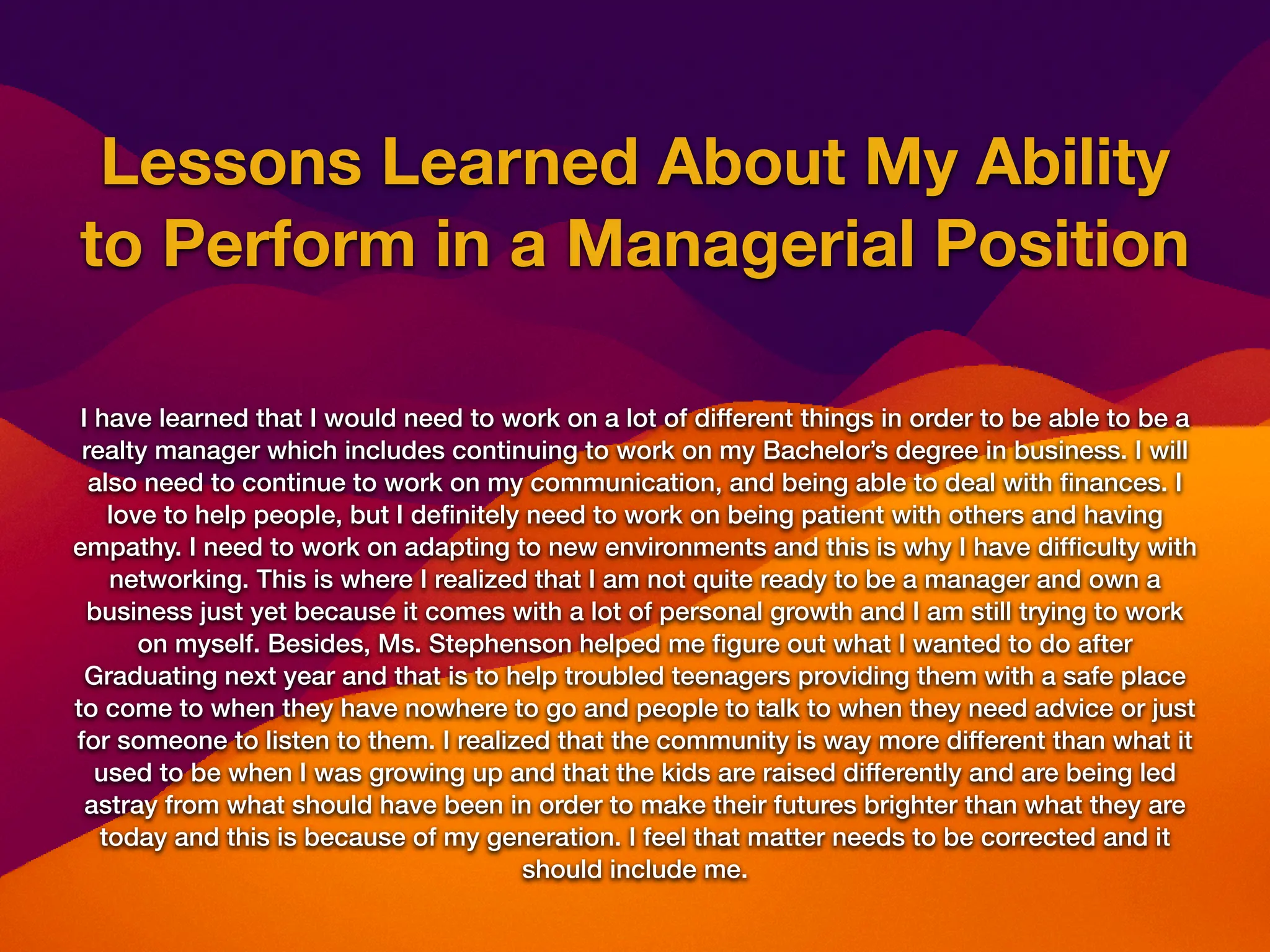 Lessons Learned About My Ability to Perform in a Managerial Position

I have learned that I would need to work on a lot of different things in order to be able to be a realty manager which includes continuing to work on my Bachelor's degree in business. I will also need to continue to work on my communication, and being able to deal with finances. I love to help people, but I definitely need to work on being patient with others and having empathy. I need to work on adapting to new environments and this is why I have difficulty with networking. This is where I realized that I am not quite ready to be a manager and own a business just yet because it comes with a lot of personal growth and I am still trying to work on myself. Besides, Ms. Stephenson helped me figure out what I wanted to do after Graduating next year and that is to help troubled teenagers providing them with a safe place to come to when they have nowhere to go and people to talk to when they need advice or just for someone to listen to them. I realized that the community is way more different than what it used to be when I was growing up and that the kids are raised differently and are being led astray from what should have been in order to make their futures brighter than what they are today and this is because of my generation. I feel that matter needs to be corrected and it should include me.